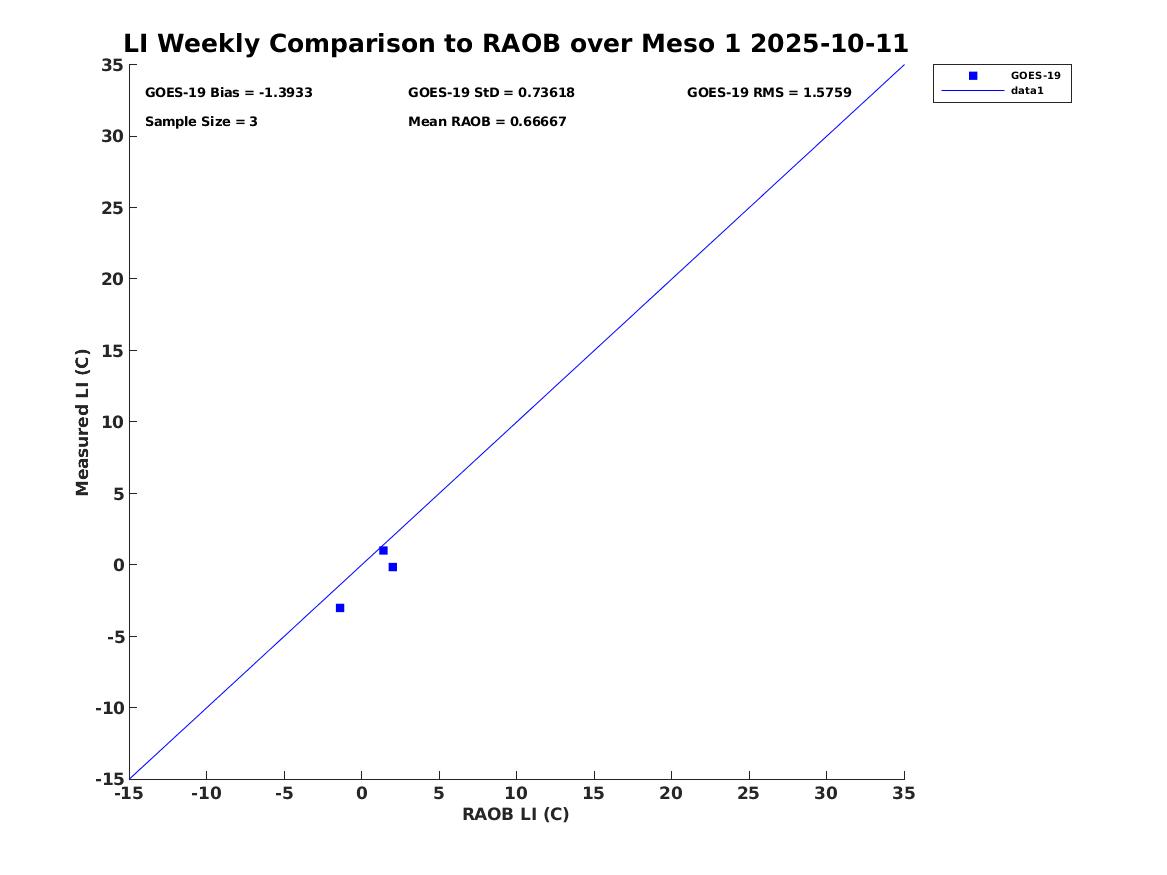 LI Weekly Comparison to RAOB over Meso 1 2025-10-11

GOES-19 Bias = -1.3933
GOES-19 StD = 0.73618
GOES-19 RMS = 1.5759
Sample Size = 3
Mean RAOB = 0.66667

GOES-19
data1

Measured LI (C)

35
30
25
20
15
10
5
0
-5
-10
-15

-15 -10 -5 0 5 10 15 20 25 30 35

RAOB LI (C)